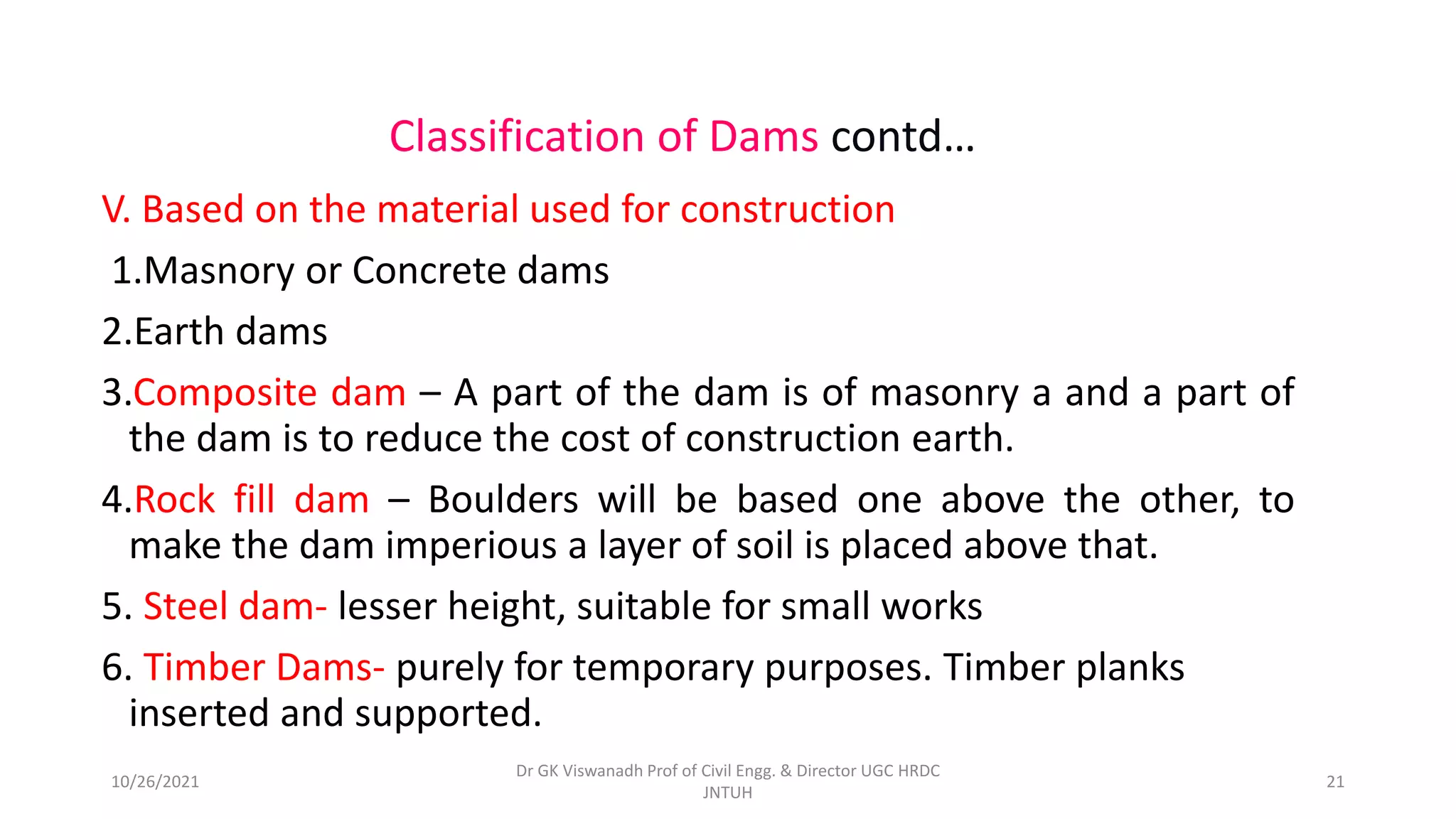 Classification of Dams contd…

V. Based on the material used for construction

1.Masnory or Concrete dams

2.Earth dams

3.Composite dam – A part of the dam is of masonry a and a part of the dam is to reduce the cost of construction earth.

4.Rock fill dam – Boulders will be based one above the other, to make the dam imperious a layer of soil is placed above that.

5. Steel dam- lesser height, suitable for small works

6. Timber Dams- purely for temporary purposes. Timber planks inserted and supported.

10/26/2021

Dr GK Viswanadh Prof of Civil Engg. & Director UGC HRDC JNTUH

21